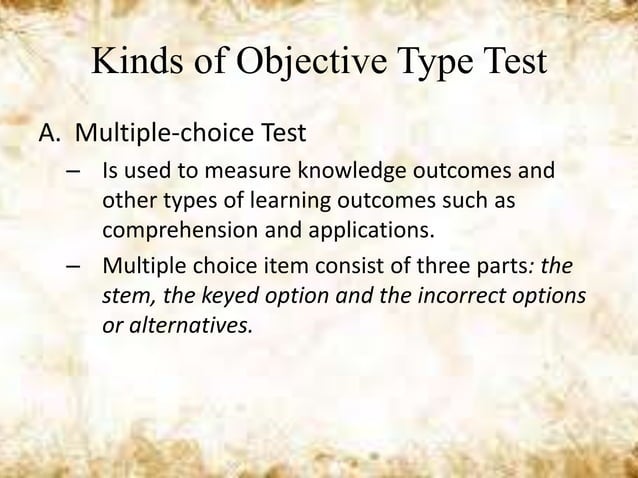 Kinds of Objective Type Test

A. Multiple-choice Test

– Is used to measure knowledge outcomes and other types of learning outcomes such as comprehension and applications.

– Multiple choice item consist of three parts: the stem, the keyed option and the incorrect options or alternatives.